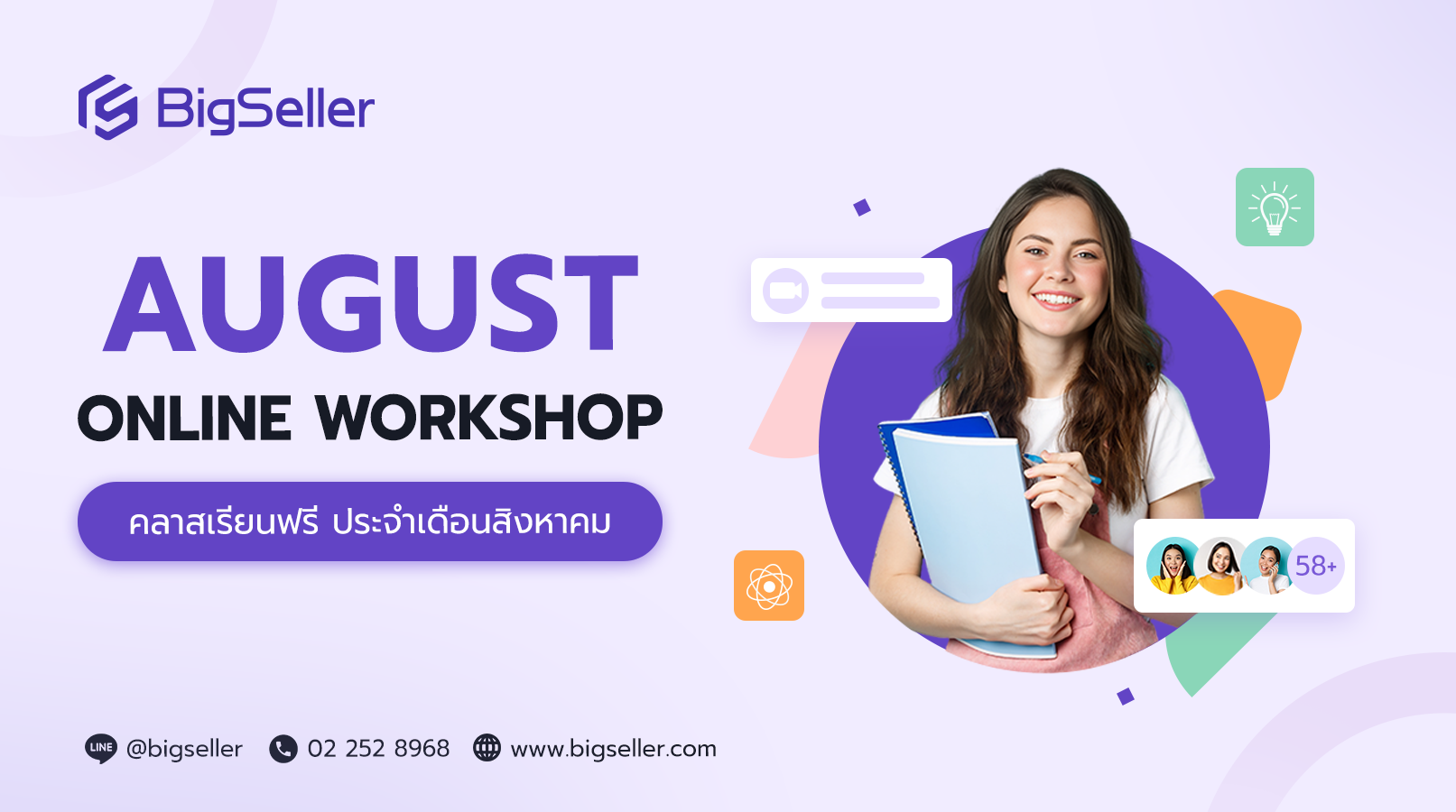 BigSeller

AUGUST

ONLINE WORKSHOP

คลาสเรียนฟรี ประจำเดือนสิงหาคม

58+

LINE @bigseller 02 252 8968 www.bigseller.com